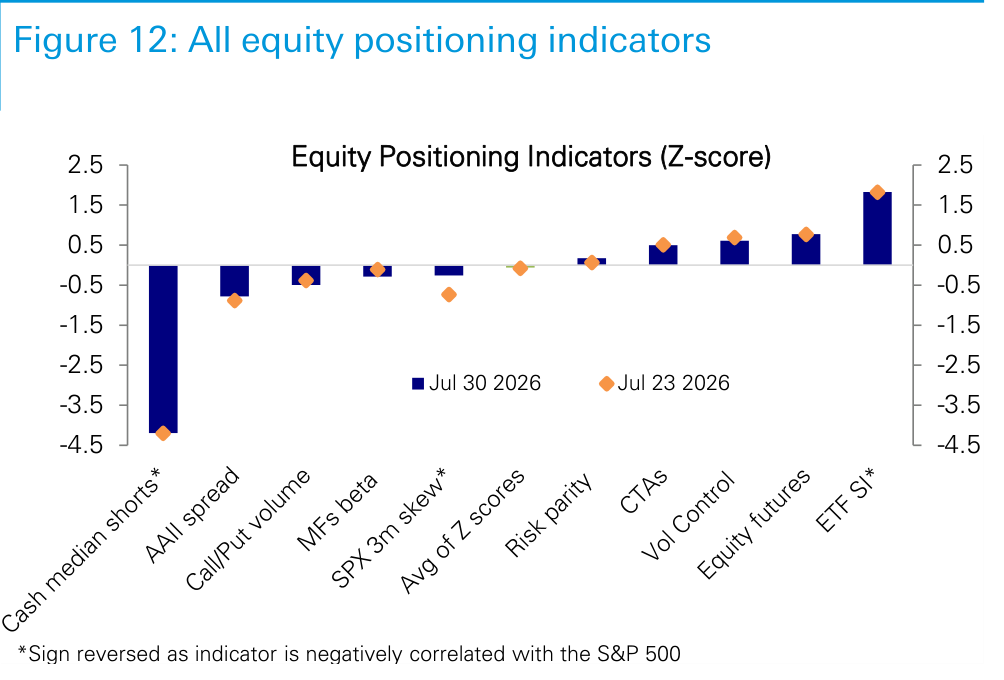 Figure 12: All equity positioning indicators

Equity Positioning Indicators (Z-score)

2.5
1.5
0.5
-0.5
-1.5
-2.5
-3.5
-4.5

2.5
1.5
0.5
-0.5
-1.5
-2.5
-3.5
-4.5

Jul 30 2026
Jul 23 2026

Cash median shorts*
AAII spread
Call/Put volume
MFs beta
SPX 3m skew*
Avg of Z scores
Risk parity
CTAs
Vol Control
Equity futures
ETF SI*

*Sign reversed as indicator is negatively correlated with the S&P 500